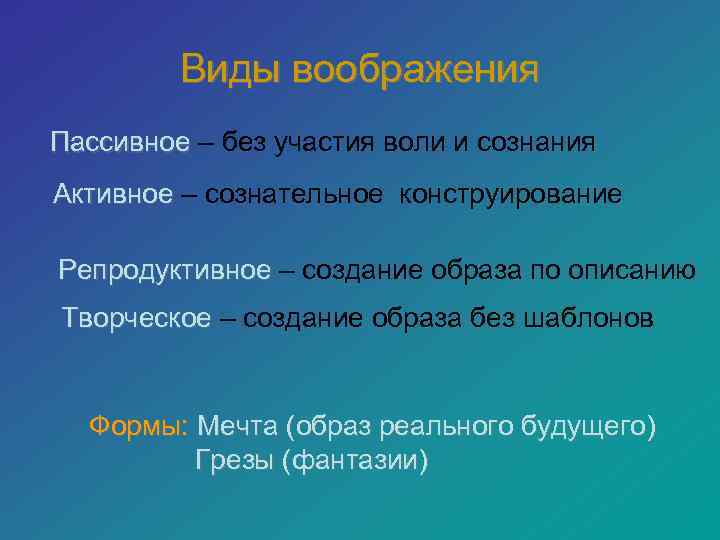 Виды воображения

Пассивное – без участия воли и сознания

Активное – сознательное конструирование

Репродуктивное – создание образа по описанию

Творческое – создание образа без шаблонов

Формы: Мечта (образ реального будущего)
Грезы (фантазии)